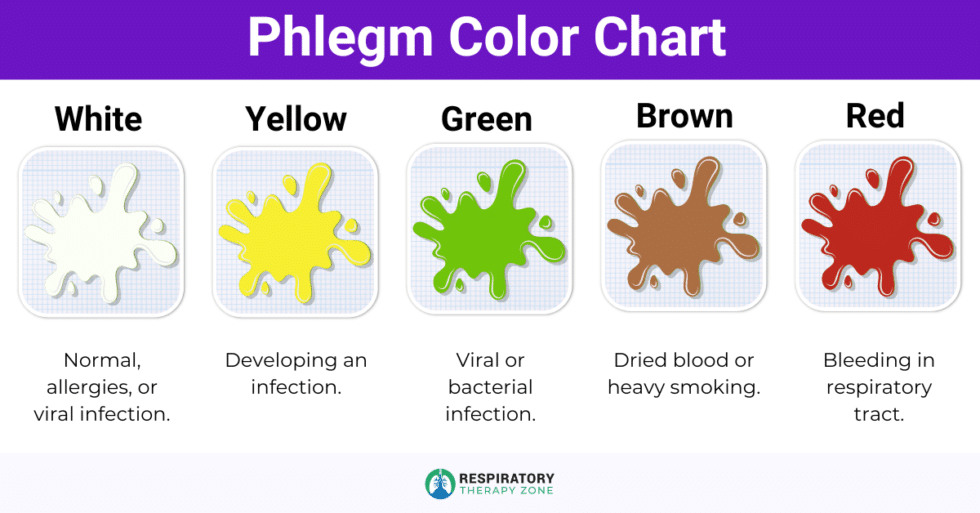 Phlegm Color Chart

White

Normal, allergies, or viral infection.

Yellow

Developing an infection.

Green

Viral or bacterial infection.

Brown

Dried blood or heavy smoking.

Red

Bleeding in respiratory tract.

RESPIRATORY THERAPY ZONE